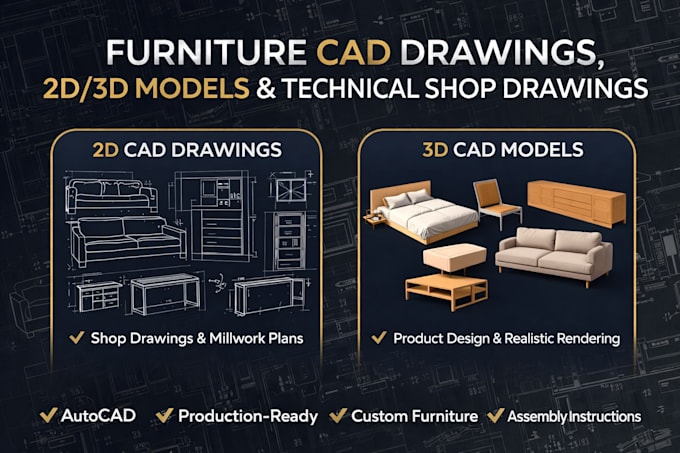 FURNITURE CAD DRAWINGS, 2D/3D MODELS & TECHNICAL SHOP DRAWINGS

2D CAD DRAWINGS

✓ Shop Drawings & Millwork Plans

3D CAD MODELS

✓ Product Design & Realistic Rendering

✓ AutoCAD ✓ Production-Ready ✓ Custom Furniture ✓ Assembly Instructions